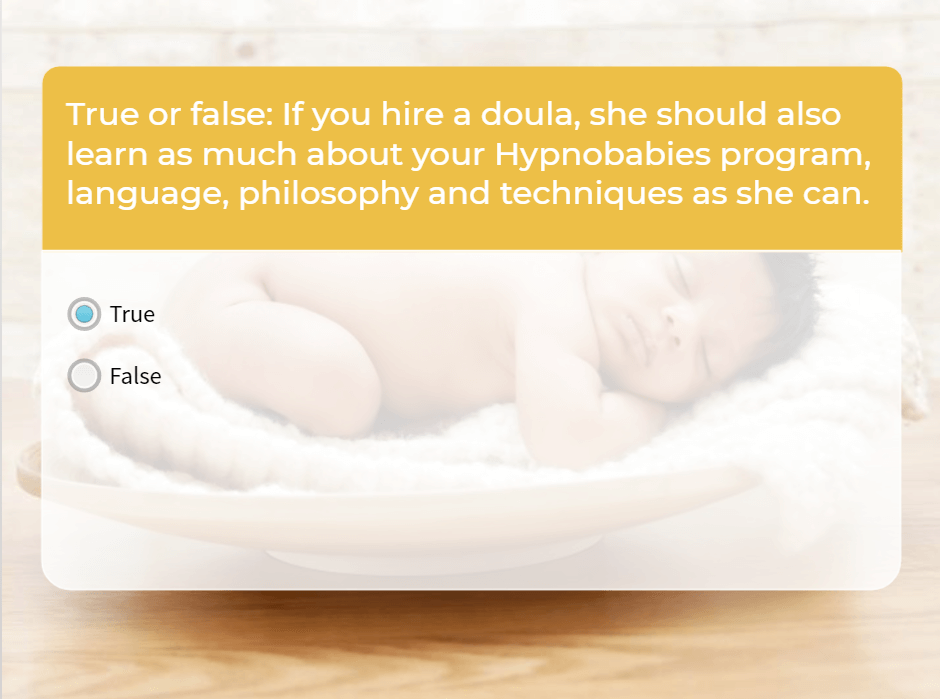 True or false: If you hire a doula, she should also learn as much about your Hypnobabies program, language, philosophy and techniques as she can.

True

False